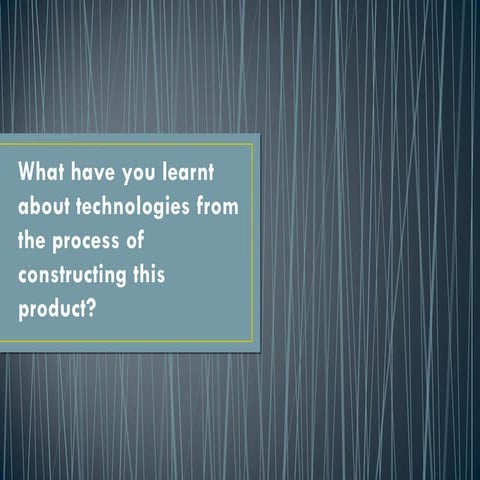 What have you learnt about technologies from the process of constructing this product?